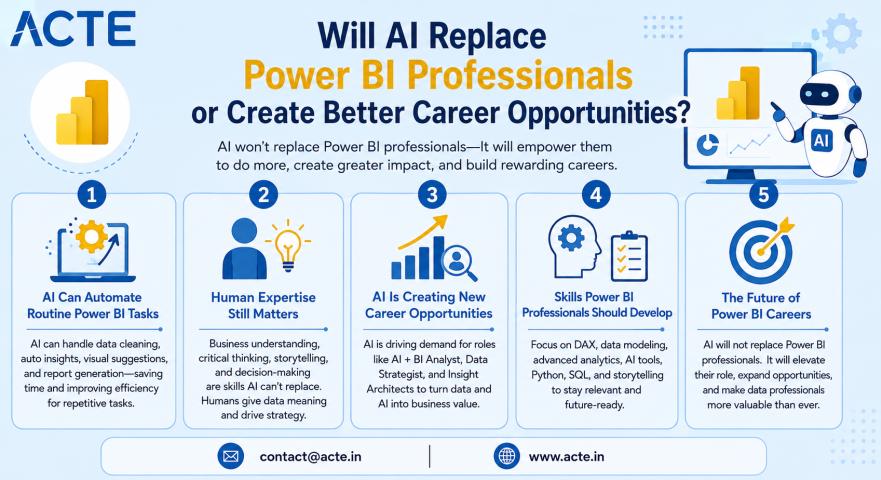 ACTE

Will AI Replace Power BI Professionals or Create Better Career Opportunities?

AI won't replace Power BI professionals—It will empower them to do more, create greater impact, and build rewarding careers.

AI

1

AI Can Automate Routine Power BI Tasks

AI can handle data cleaning, auto insights, visual suggestions, and report generation—saving time and improving efficiency for repetitive tasks.

2

Human Expertise Still Matters

Business understanding, critical thinking, storytelling, and decision-making are skills AI can't replace. Humans give data meaning and drive strategy.

3

AI Is Creating New Career Opportunities

AI is driving demand for roles like AI + BI Analyst, Data Strategist, and Insight Architects to turn data and AI into business value.

4

Skills Power BI Professionals Should Develop

Focus on DAX, data modeling, advanced analytics, AI tools, Python, SQL, and storytelling to stay relevant and future-ready.

5

The Future of Power BI Careers

AI will not replace Power BI professionals. It will elevate their role, expand opportunities, and make data professionals more valuable than ever.

contact@acte.in

www.acte.in